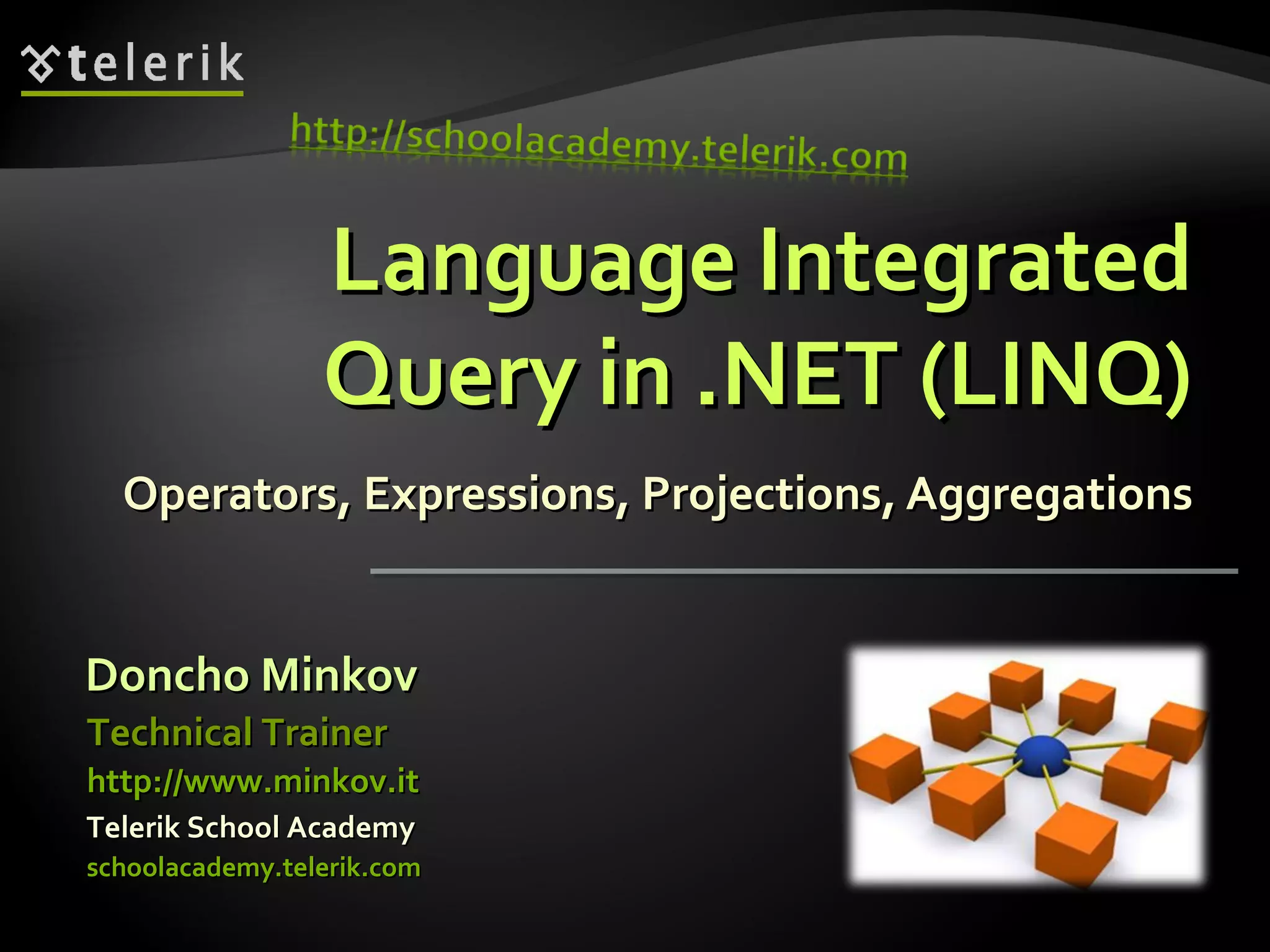 telerik

http://schoolacademy.telerik.com

Language Integrated Query in .NET (LINQ)

Operators, Expressions, Projections, Aggregations

Doncho Minkov

Technical Trainer

http://www.minkov.it

Telerik School Academy

schoolacademy.telerik.com